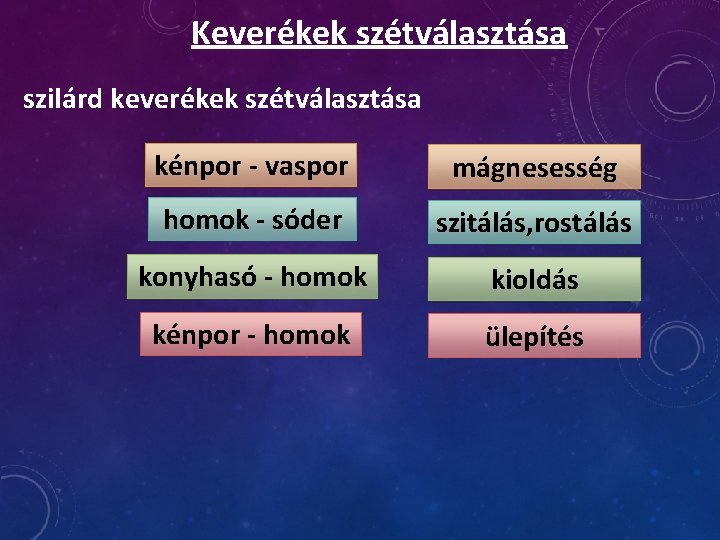 Keverékek szétválasztása

szilárd keverékek szétválasztása

kénpor - vaspor

homok - sóder

konyhasó - homok

kénpor - homok

mágnesesség

szitálás,rostálás

kioldás

ülepítés